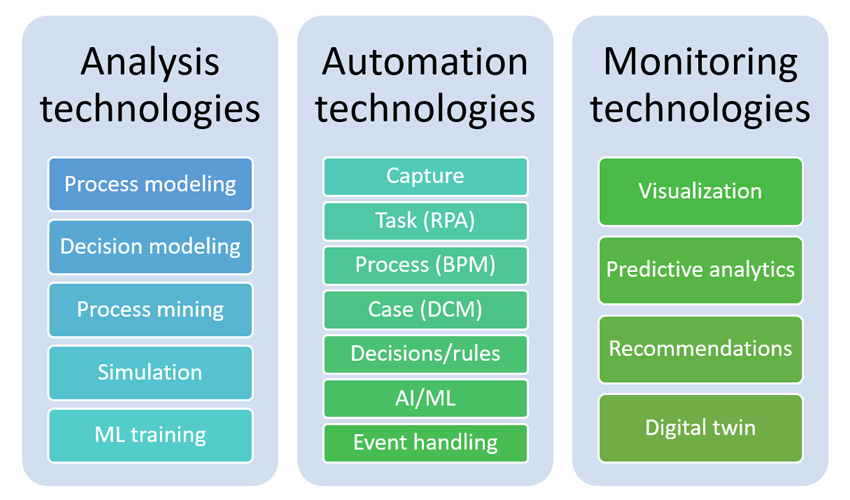 Analysis technologies

Process modeling

Decision modeling

Process mining

Simulation

ML training

Automation technologies

Capture

Task (RPA)

Process (BPM)

Case (DCM)

Decisions/rules

AI/ML

Event handling

Monitoring technologies

Visualization

Predictive analytics

Recommendations

Digital twin